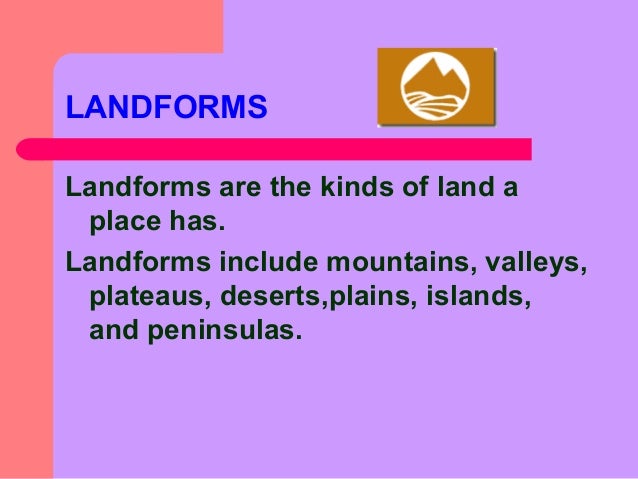 LANDFORMS

Landforms are the kinds of land a place has.

Landforms include mountains, valleys, plateaus, deserts,plains, islands, and peninsulas.